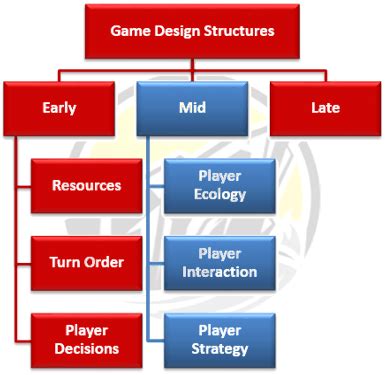 Game Design Structures

Early

Mid

Late

Resources

Turn Order

Player Decisions

Player Ecology

Player Interaction

Player Strategy